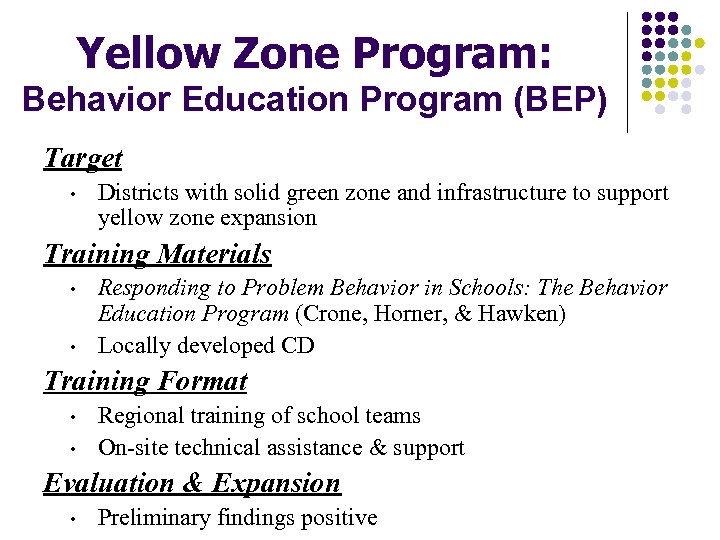 Yellow Zone Program:
Behavior Education Program (BEP)

Target

• Districts with solid green zone and infrastructure to support yellow zone expansion

Training Materials

• Responding to Problem Behavior in Schools: The Behavior Education Program (Crone, Horner, & Hawken)
• Locally developed CD

Training Format

• Regional training of school teams
• On-site technical assistance & support

Evaluation & Expansion

• Preliminary findings positive